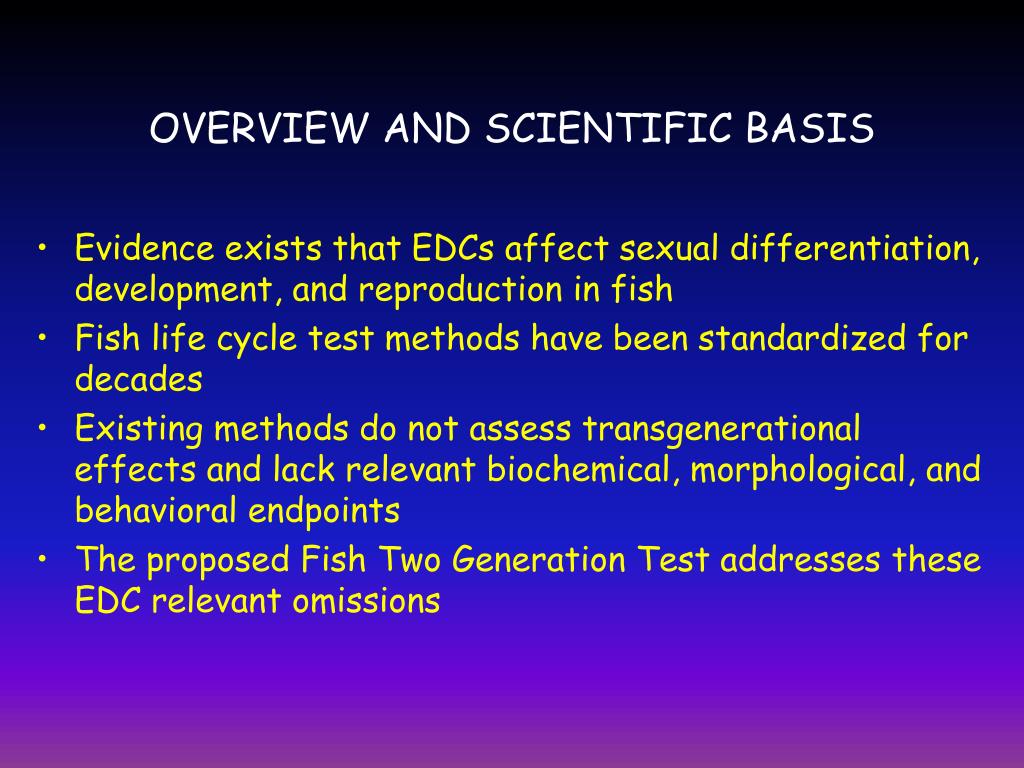 OVERVIEW AND SCIENTIFIC BASIS

• Evidence exists that EDCs affect sexual differentiation, development, and reproduction in fish
• Fish life cycle test methods have been standardized for decades
• Existing methods do not assess transgenerational effects and lack relevant biochemical, morphological, and behavioral endpoints
• The proposed Fish Two Generation Test addresses these EDC relevant omissions